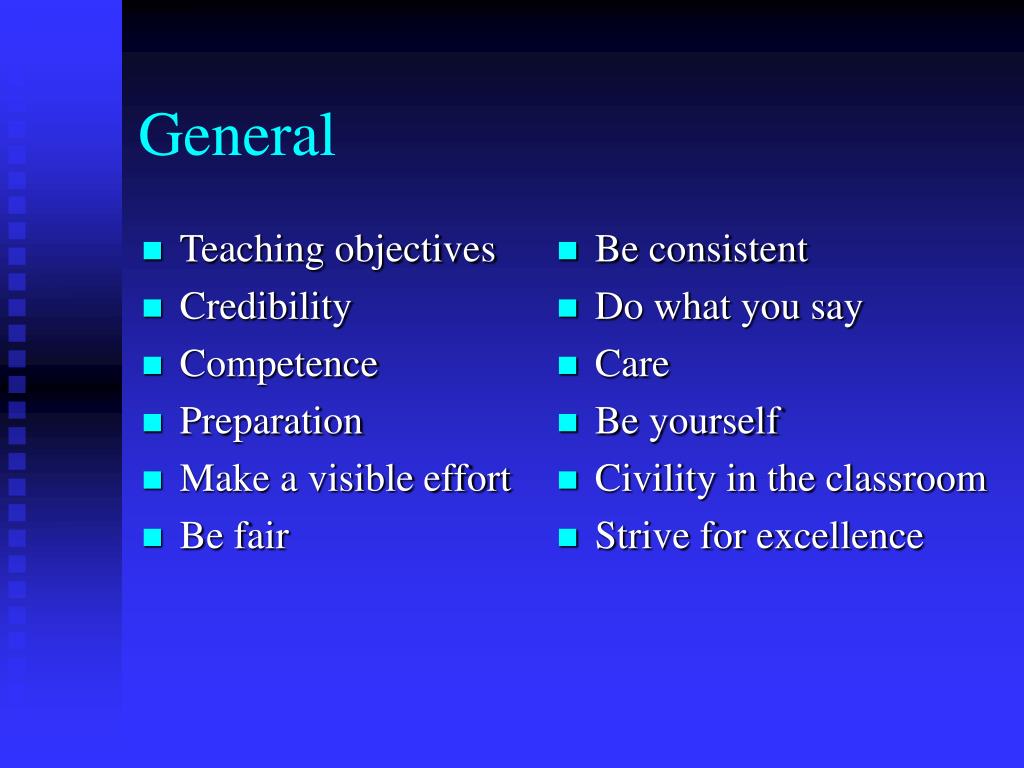 General

- Teaching objectives
- Credibility
- Competence
- Preparation
- Make a visible effort
- Be fair

- Be consistent
- Do what you say
- Care
- Be yourself
- Civility in the classroom
- Strive for excellence